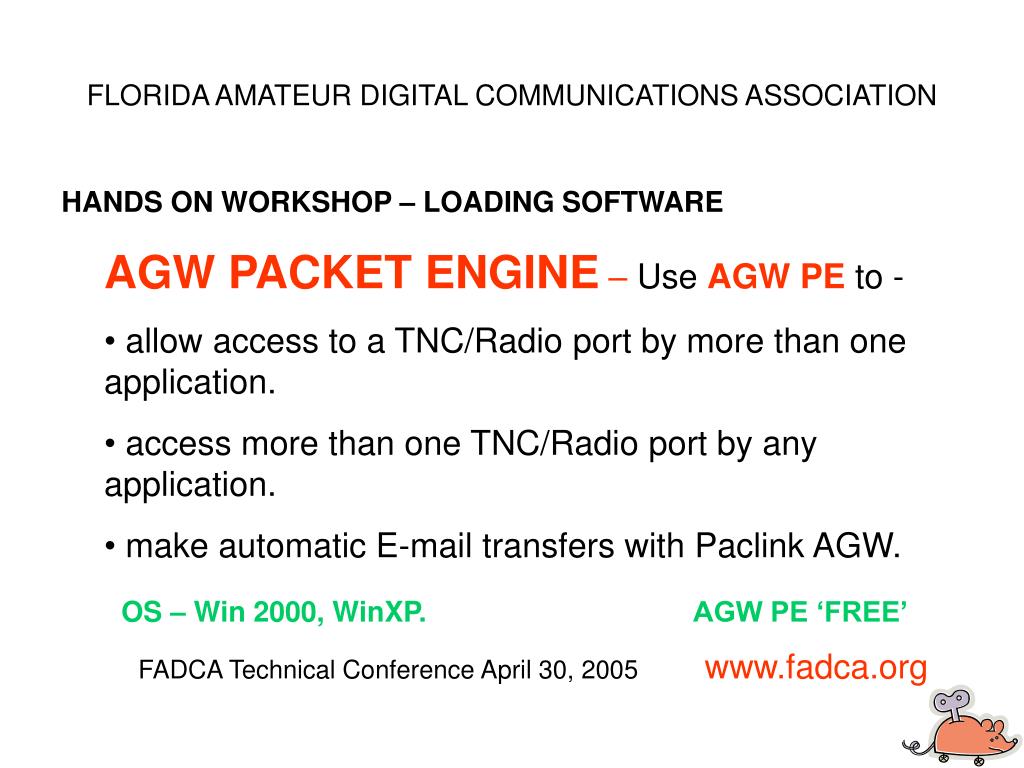 FLORIDA AMATEUR DIGITAL COMMUNICATIONS ASSOCIATION

HANDS ON WORKSHOP – LOADING SOFTWARE

AGW PACKET ENGINE – Use AGW PE to -

• allow access to a TNC/Radio port by more than one application.

• access more than one TNC/Radio port by any application.

• make automatic E-mail transfers with Paclink AGW.

OS – Win 2000, WinXP.

AGW PE ‘FREE’

FADCA Technical Conference April 30, 2005

www.fadca.org